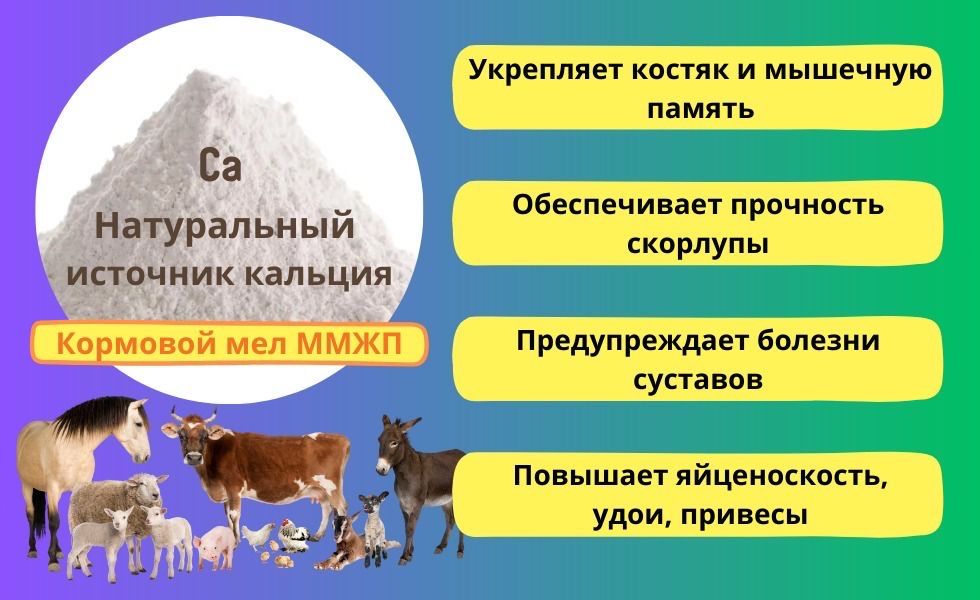 Ca
Натуральный источник кальция

Кормовой мел ММЖП

Укрепляет костяк и мышечную память

Обеспечивает прочность скорлупы

Предупреждает болезни суставов

Повышает яйценоскость, удои, привесы